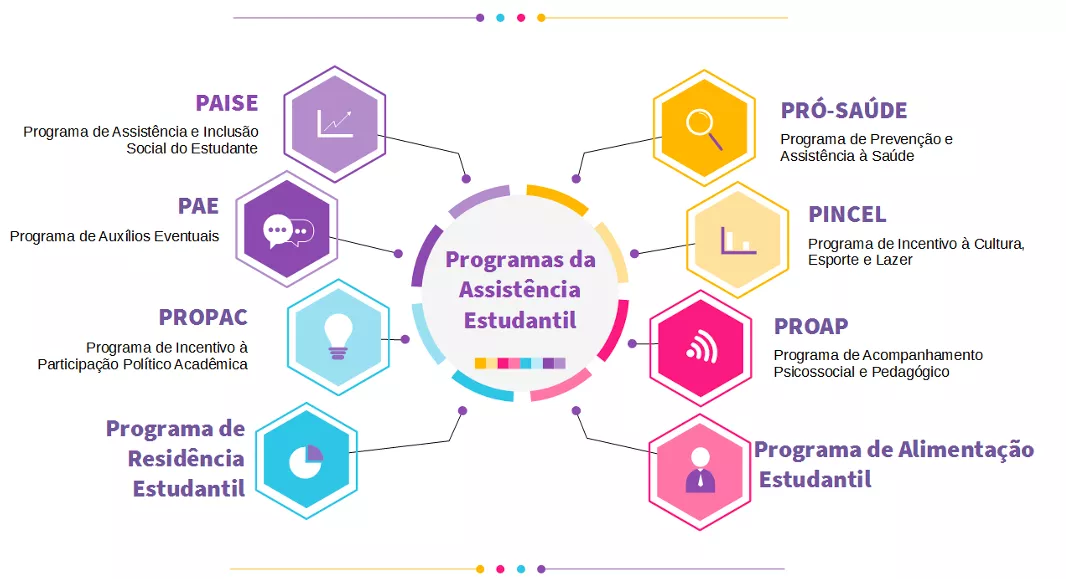 PAISE
Programa de Assistência e Inclusão Social do Estudante

PAE
Programa de Auxílios Eventuais

PROPAC
Programa de Incentivo à Participação Político Acadêmica

Programa de Residência Estudantil

Programas da Assistência Estudantil

PRÓ-SAÚDE
Programa de Prevenção e Assistência à Saúde

PINCEL
Programa de Incentivo à Cultura, Esporte e Lazer

PROAP
Programa de Acompanhamento Psicossocial e Pedagógico

Programa de Alimentação Estudantil